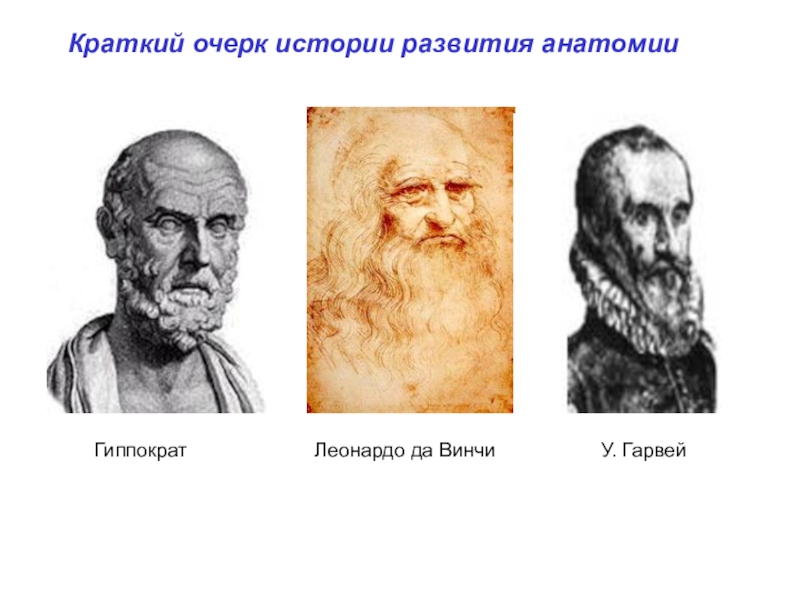 Краткий очерк истории развития анатомии

Гиппократ

Леонардо да Винчи

У. Гарвей